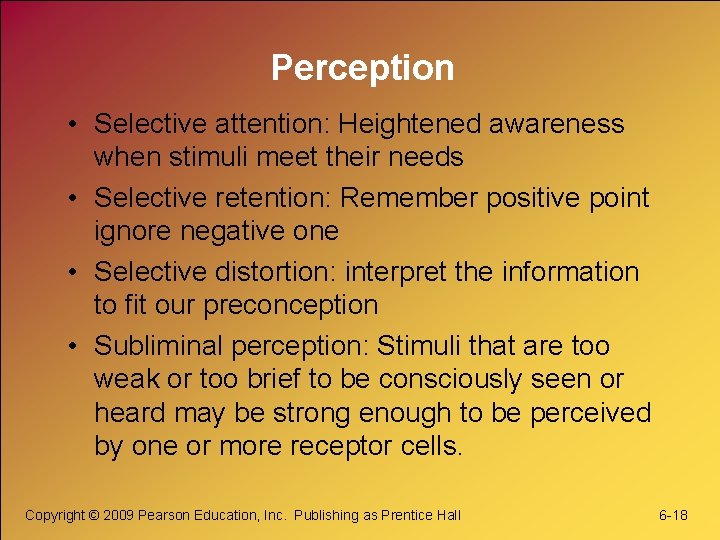 Perception

• Selective attention: Heightened awareness when stimuli meet their needs
• Selective retention: Remember positive point ignore negative one
• Selective distortion: interpret the information to fit our preconception
• Subliminal perception: Stimuli that are too weak or too brief to be consciously seen or heard may be strong enough to be perceived by one or more receptor cells.

Copyright © 2009 Pearson Education, Inc. Publishing as Prentice Hall

6-18